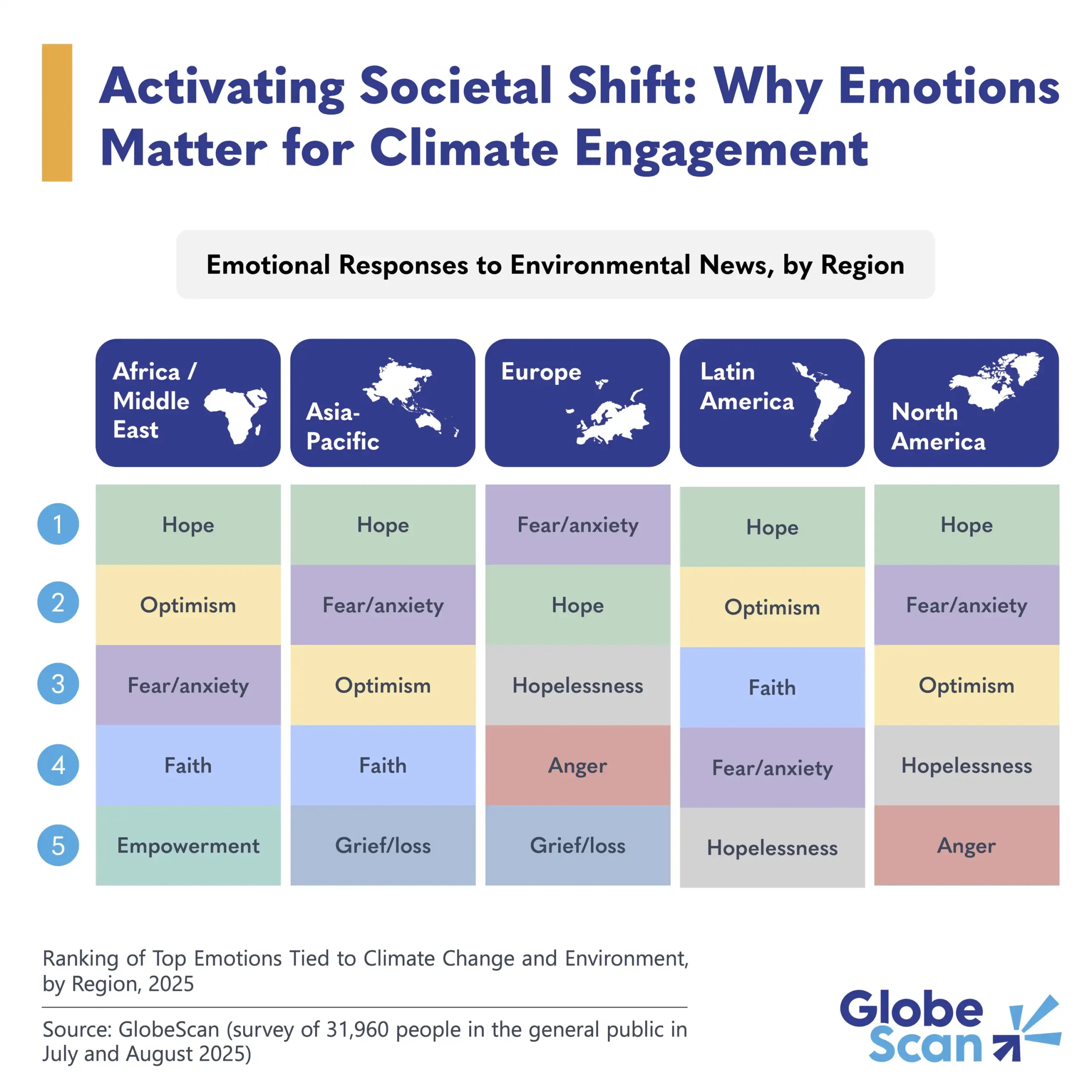 Activating Societal Shift: Why Emotions Matter for Climate Engagement

Emotional Responses to Environmental News, by Region

| | Africa / Middle East | Asia-Pacific | Europe | Latin America | North America |
|---|---|---|---|---|---|
| 1 | Hope | Hope | Fear/anxiety | Hope | Hope |
| 2 | Optimism | Fear/anxiety | Hope | Optimism | Fear/anxiety |
| 3 | Fear/anxiety | Optimism | Hopelessness | Faith | Optimism |
| 4 | Faith | Faith | Anger | Fear/anxiety | Hopelessness |
| 5 | Empowerment | Grief/loss | Grief/loss | Hopelessness | Anger |

Ranking of Top Emotions Tied to Climate Change and Environment, by Region, 2025

Source: GlobeScan (survey of 31,960 people in the general public in July and August 2025)

Globe Scan